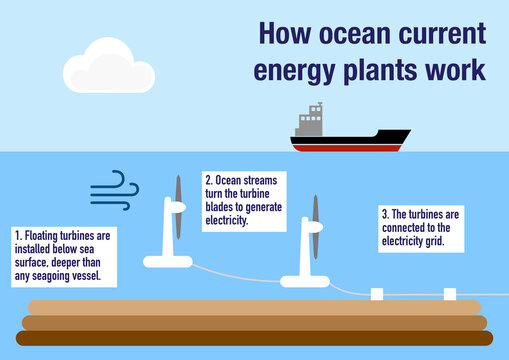 How ocean current energy plants work

1. Floating turbines are installed below sea surface, deeper than any seagoing vessel.

2. Ocean streams turn the turbine blades to generate electricity.

3. The turbines are connected to the electricity grid.